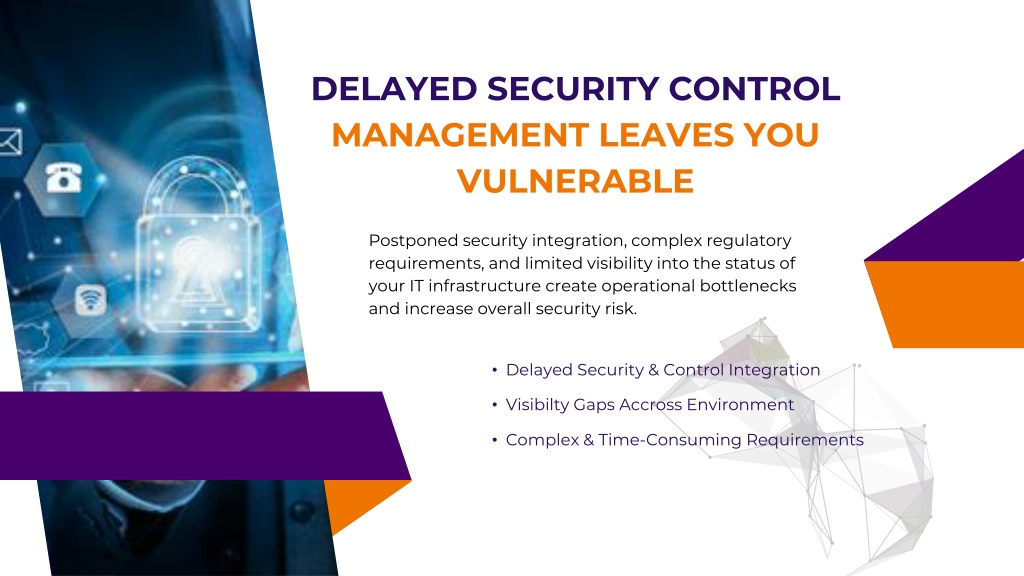 DELAYED SECURITY CONTROL MANAGEMENT LEAVES YOU VULNERABLE

Postponed security integration, complex regulatory requirements, and limited visibility into the status of your IT infrastructure create operational bottlenecks and increase overall security risk.

• Delayed Security & Control Integration
• Visibilty Gaps Accross Environment
• Complex & Time-Consuming Requirements